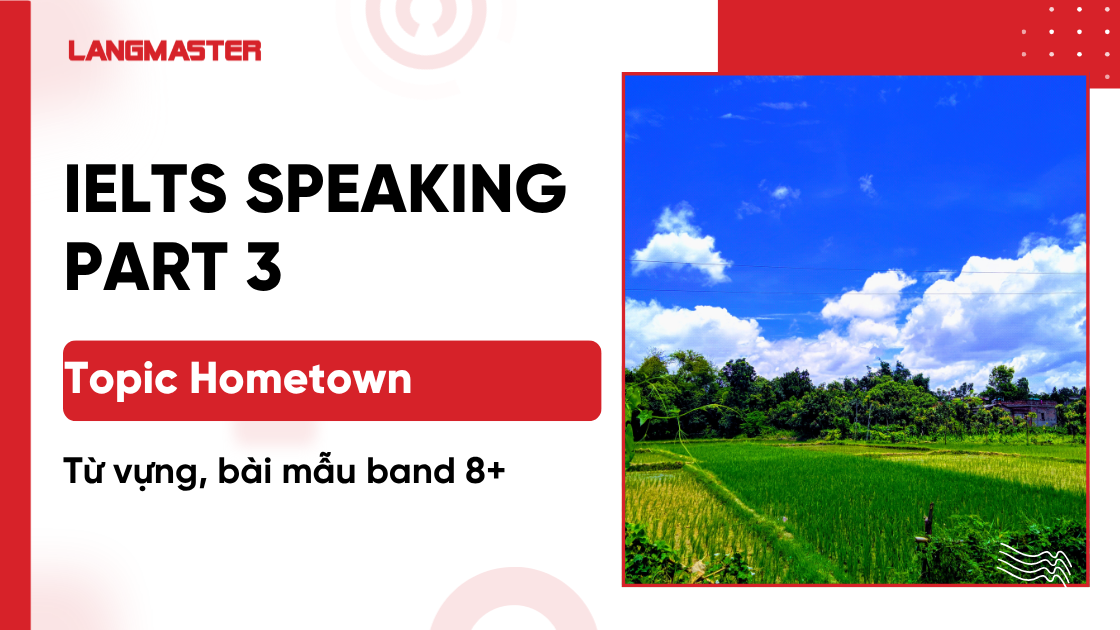 LANGMASTER

IELTS SPEAKING PART 3

Topic Hometown

Từ vựng, bài mẫu band 8+